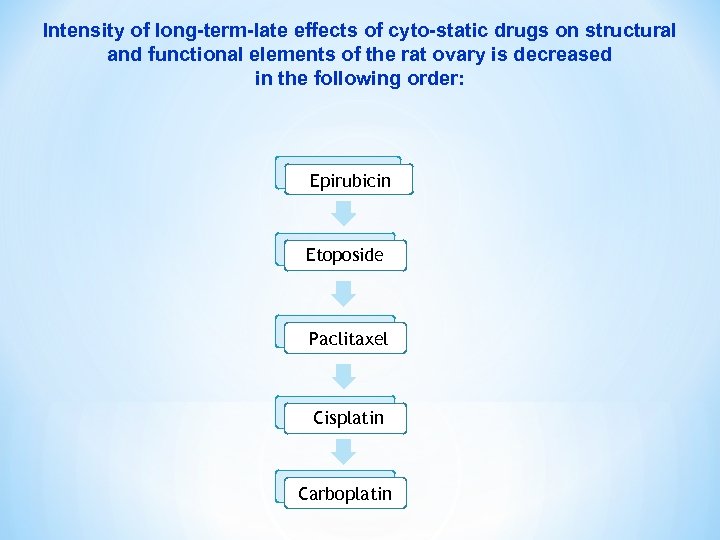 Intensity of long-term-late effects of cyto-static drugs on structural and functional elements of the rat ovary is decreased in the following order:

Epirubicin

Etoposide

Paclitaxel

Cisplatin

Carboplatin